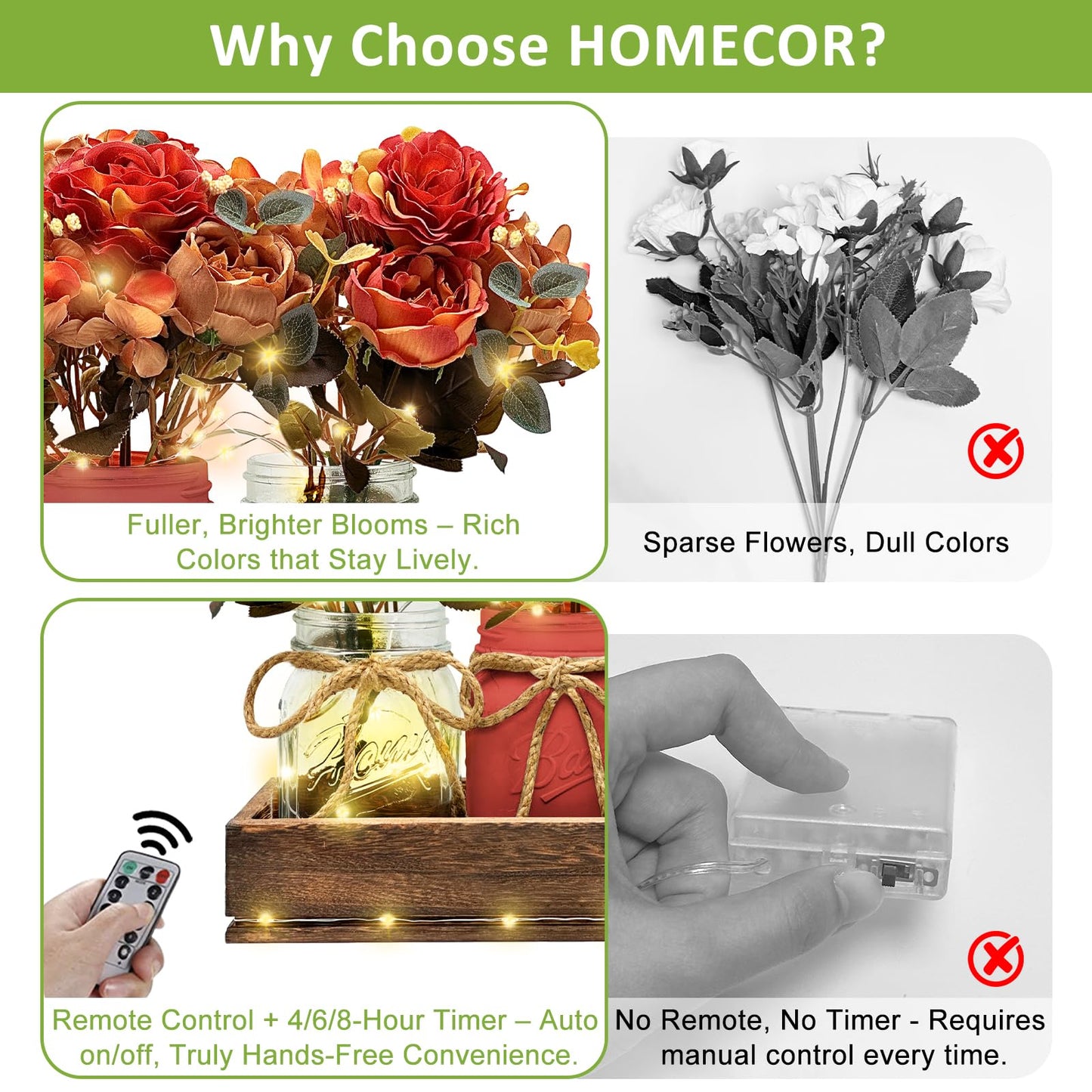 Why Choose HOMECOR?

Fuller, Brighter Blooms – Rich Colors that Stay Lively.

Sparse Flowers, Dull Colors

Remote Control + 4/6/8-Hour Timer – Auto on/off, Truly Hands-Free Convenience.

No Remote, No Timer - Requires manual control every time.